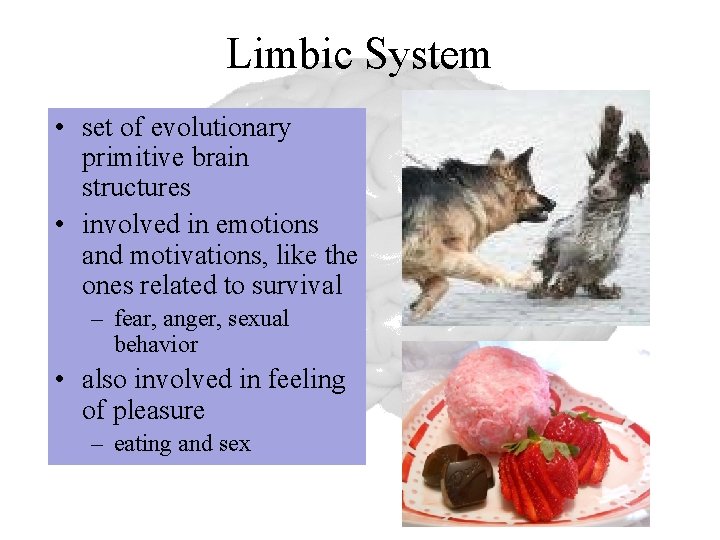 Limbic System

• set of evolutionary primitive brain structures
• involved in emotions and motivations, like the ones related to survival
  – fear, anger, sexual behavior
• also involved in feeling of pleasure
  – eating and sex